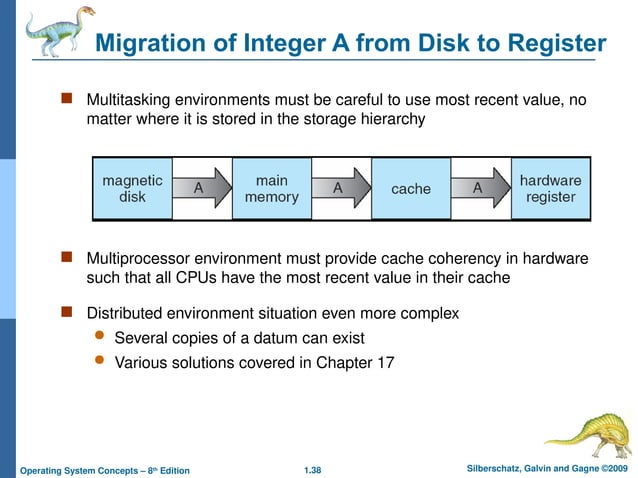 Migration of Integer A from Disk to Register

Multitasking environments must be careful to use most recent value, no matter where it is stored in the storage hierarchy

magnetic disk
A
main memory
A
cache
A
hardware register

Multiprocessor environment must provide cache coherency in hardware such that all CPUs have the most recent value in their cache

Distributed environment situation even more complex

Several copies of a datum can exist

Various solutions covered in Chapter 17

Operating System Concepts – 8th Edition
1.38
Silberschatz, Galvin and Gagne ©2009